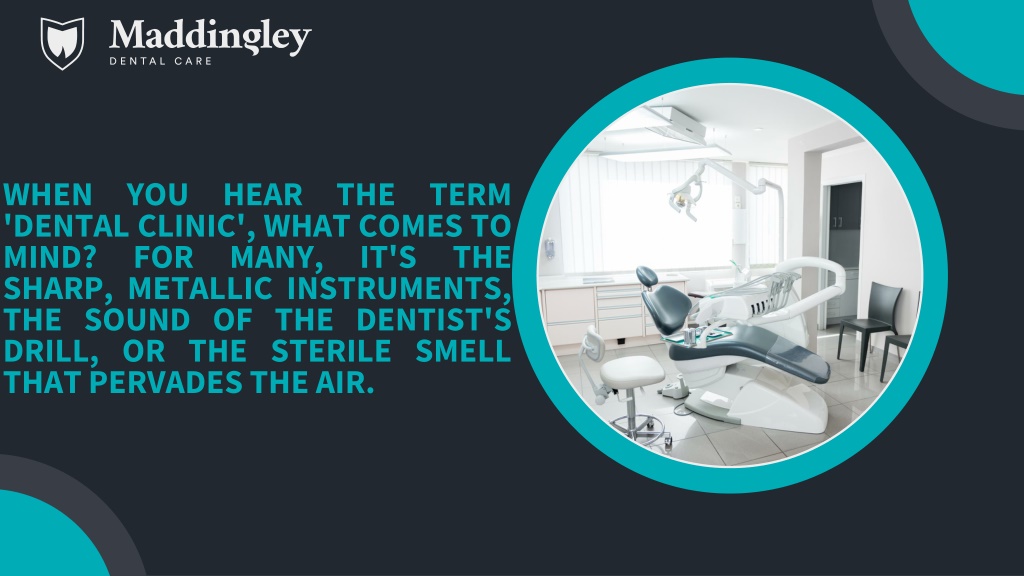 Maddingley
DENTAL CARE

WHEN YOU HEAR THE TERM 'DENTAL CLINIC', WHAT COMES TO MIND? FOR MANY, IT'S THE SHARP, METALLIC INSTRUMENTS, THE SOUND OF THE DENTIST'S DRILL, OR THE STERILE SMELL THAT PERVADES THE AIR.